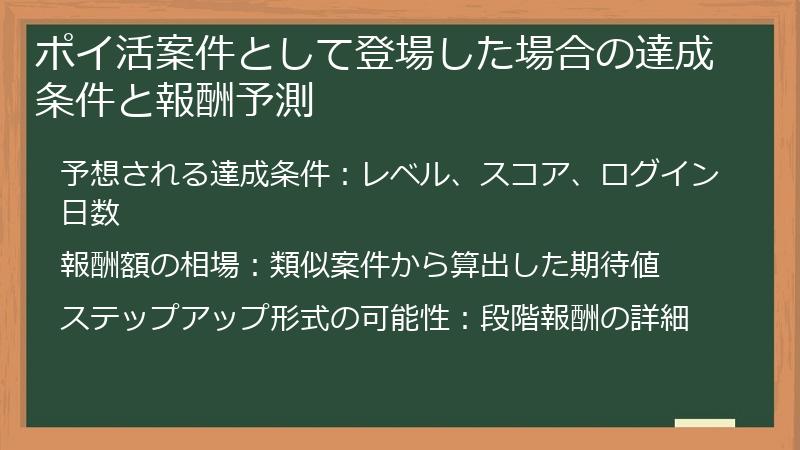 ポイ活案件として登場した場合の達成条件と報酬予測

予想される達成条件：レベル、スコア、ログイン日数

報酬額の相場：類似案件から算出した期待値

ステップアップ形式の可能性：段階報酬の詳細